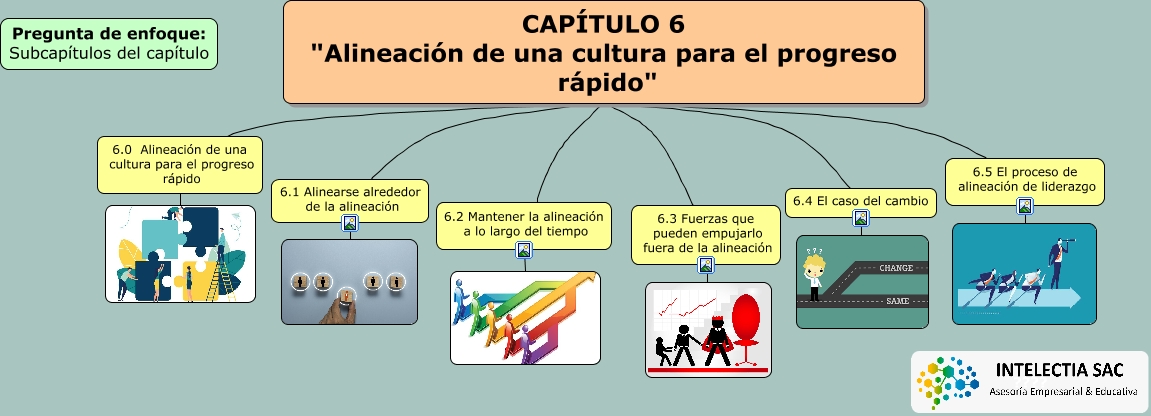 Pregunta de enfoque:
Subcapítulos del capítulo

CAPÍTULO 6
"Alineación de una cultura para el progreso rápido"

6.0 Alineación de una cultura para el progreso rápido

6.1 Alinearse alrededor de la alineación

6.2 Mantener la alineación a lo largo del tiempo

6.3 Fuerzas que pueden empujarlo fuera de la alineación

6.4 El caso del cambio

CHANGE
SAME

6.5 El proceso de alineación de liderazgo

INTELECTIA SAC
Asesoría Empresarial & Educativa